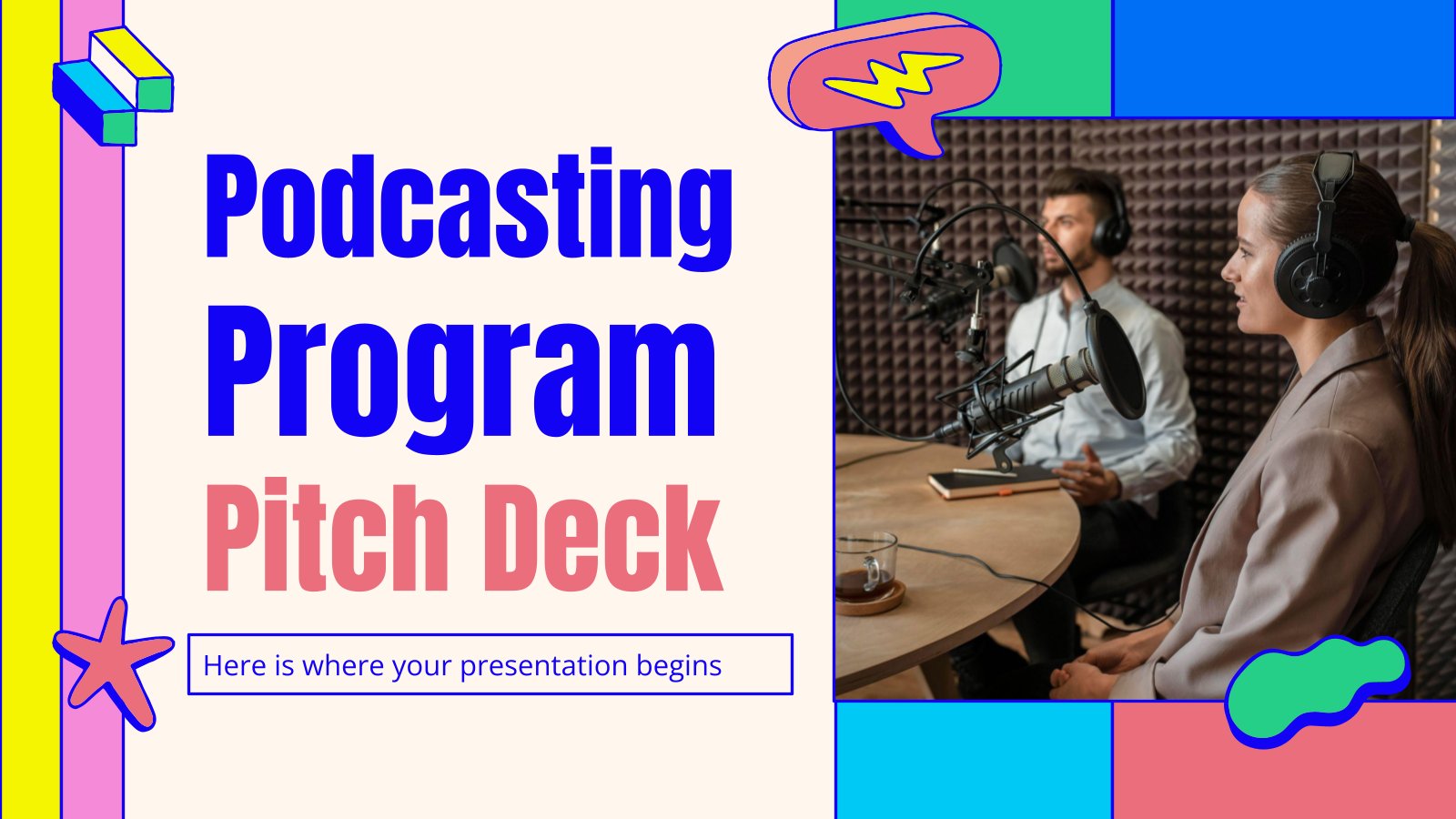 Podcasting Program Pitch Deck

Here is where your presentation begins